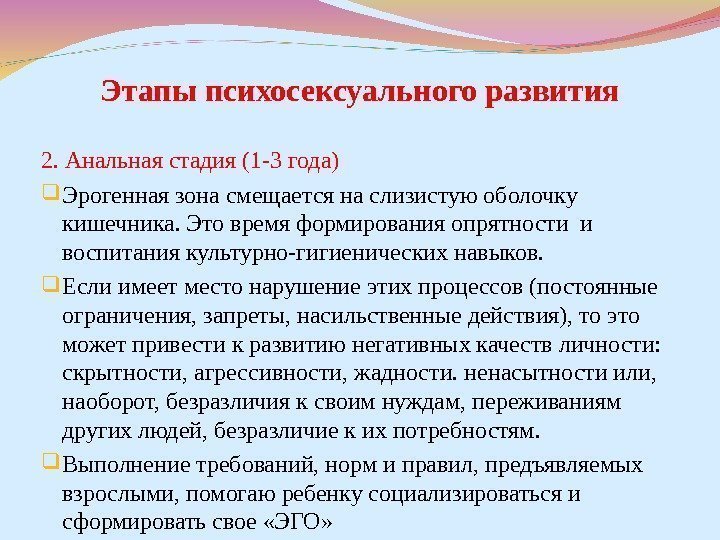 Этапы психосексуального развития

2. Анальная стадия (1-3 года)

Эрогенная зона смещается на слизистую оболочку кишечника. Это время формирования опрятности и воспитания культурно-гигиенических навыков.

Если имеет место нарушение этих процессов (постоянные ограничения, запреты, насильственные действия), то это может привести к развитию негативных качеств личности: скрытности, агрессивности, жадности. ненасытности или, наоборот, безразличия к своим нуждам, переживаниям других людей, безразличие к их потребностям.

Выполнение требований, норм и правил, предъявляемых взрослыми, помогаю ребенку социализироваться и сформировать свое «ЭГО»